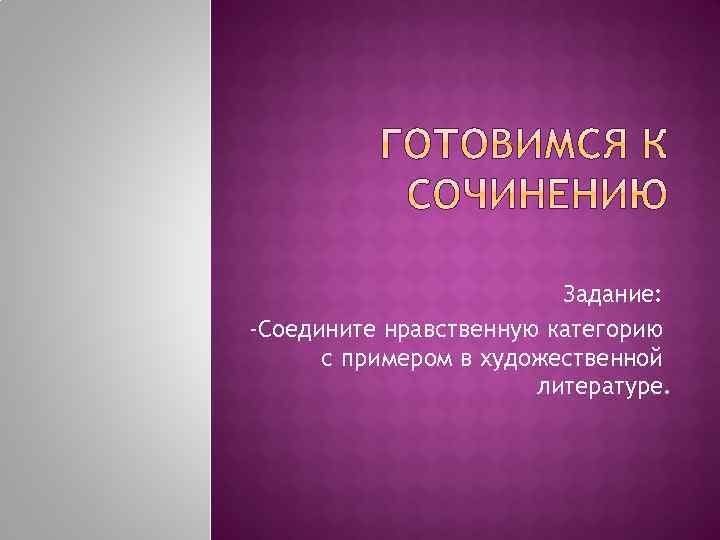 ГОТОВИМСЯ К СОЧИНЕНИЮ

Задание:

-Соедините нравственную категорию с примером в художественной литературе.